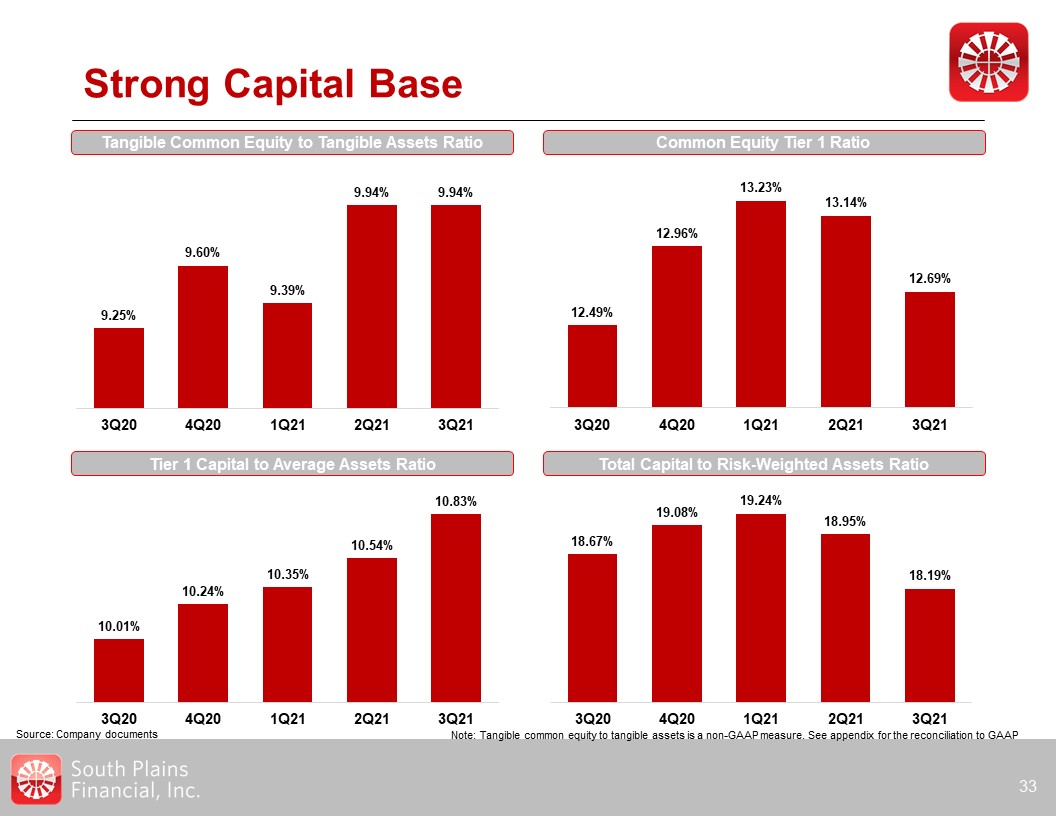 Strong Capital Base

Tangible Common Equity to Tangible Assets Ratio

9.25%
9.60%
9.39%
9.94%
9.94%

3Q20
4Q20
1Q21
2Q21
3Q21

Common Equity Tier 1 Ratio

12.49%
12.96%
13.23%
13.14%
12.69%

3Q20
4Q20
1Q21
2Q21
3Q21

Tier 1 Capital to Average Assets Ratio

10.01%
10.24%
10.35%
10.54%
10.83%

3Q20
4Q20
1Q21
2Q21
3Q21

Total Capital to Risk-Weighted Assets Ratio

18.67%
19.08%
19.24%
18.95%
18.19%

3Q20
4Q20
1Q21
2Q21
3Q21

Source: Company documents

Note: Tangible common equity to tangible assets is a non-GAAP measure. See appendix for the reconciliation to GAAP

South Plains Financial, Inc.

33